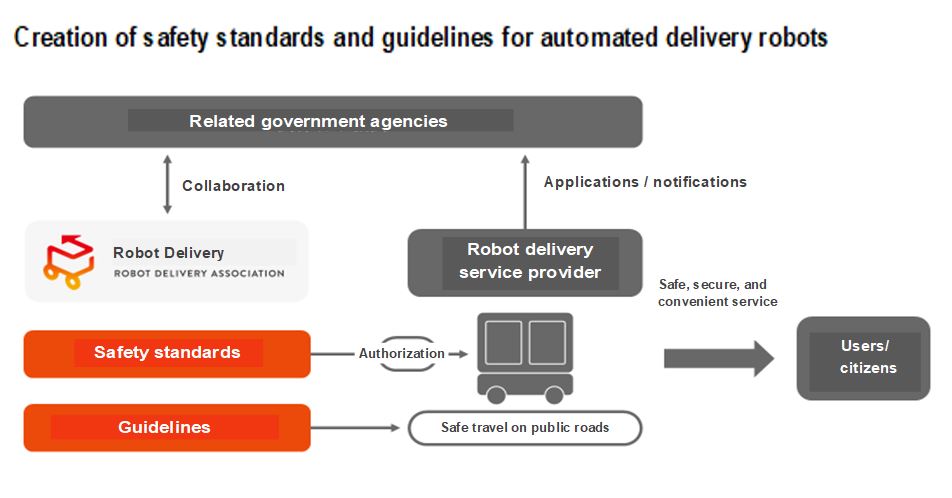 Creation of safety standards and guidelines for automated delivery robots

Related government agencies

Collaboration

Applications / notifications

Robot Delivery
ROBOT DELIVERY ASSOCIATION

Robot delivery service provider

Safe, secure, and convenient service

Safety standards

Authorization

Users/ citizens

Guidelines

Safe travel on public roads